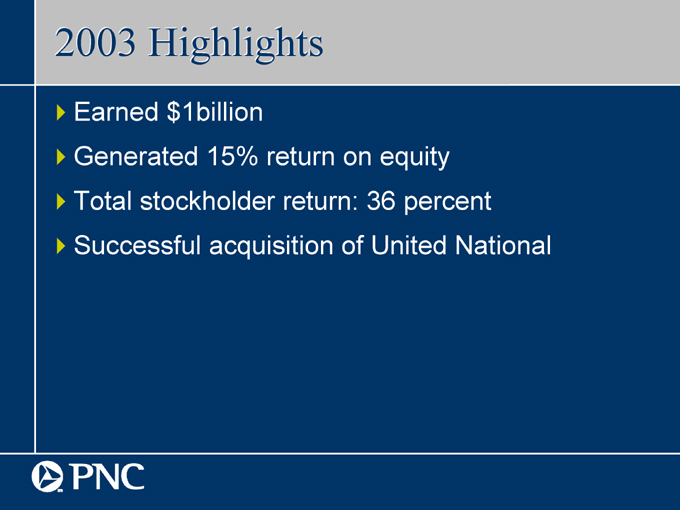 2003 Highlights

Earned \$1billion

Generated 15% return on equity

Total stockholder return: 36 percent

Successful acquisition of United National

PNC